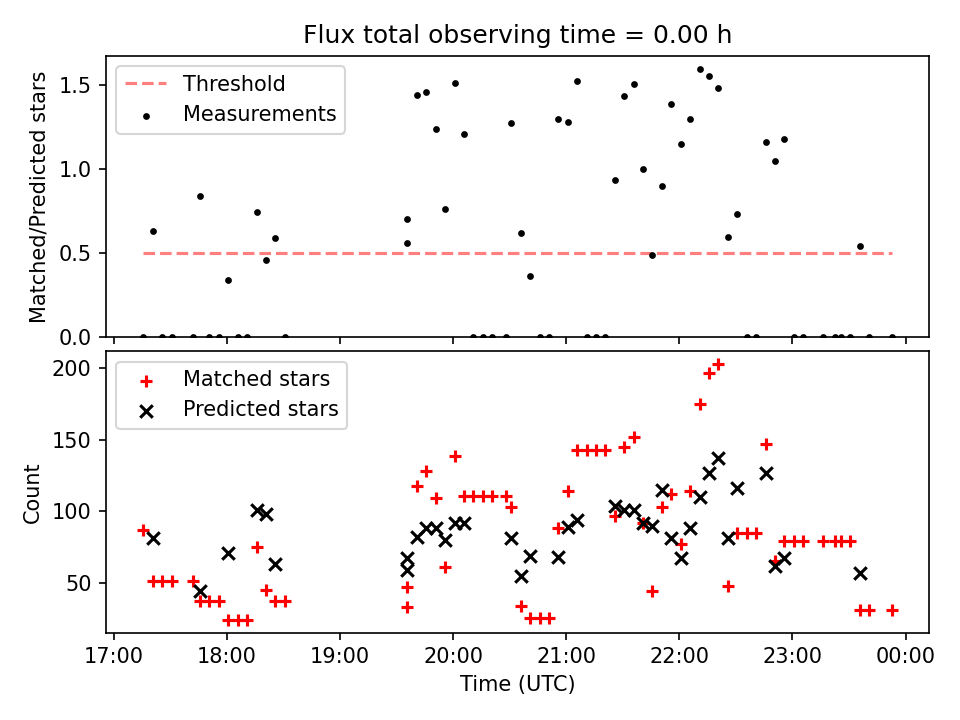 Flux total observing time = 0.00 h

Threshold
Measurements

Matched/Predicted stars
1.5
1.0
0.5
0.0

Matched stars
Predicted stars

Count
200
150
100
50

17:00
18:00
19:00
20:00
21:00
22:00
23:00
00:00
Time (UTC)